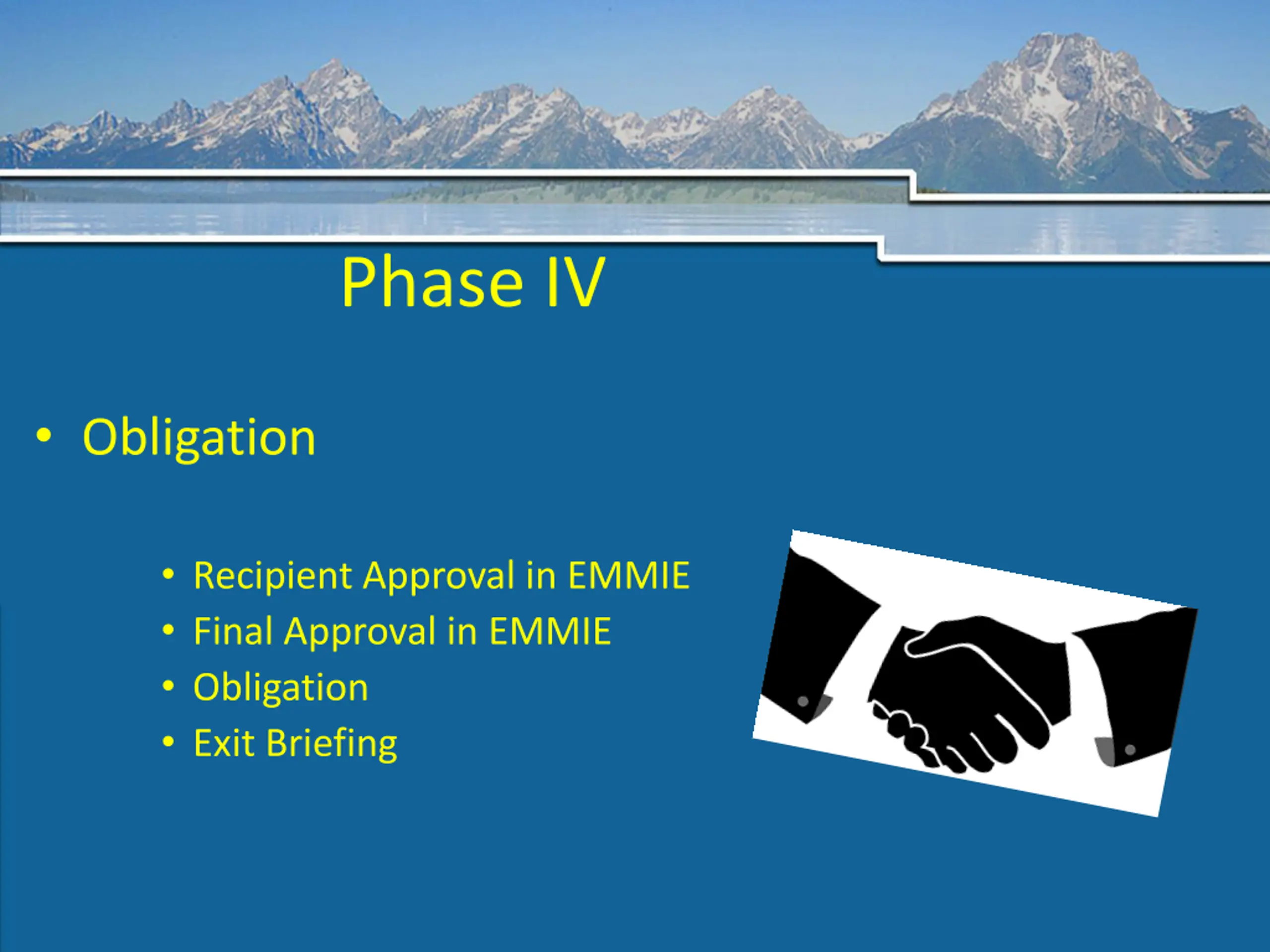 Phase IV

• Obligation

• Recipient Approval in EMMIE
• Final Approval in EMMIE
• Obligation
• Exit Briefing